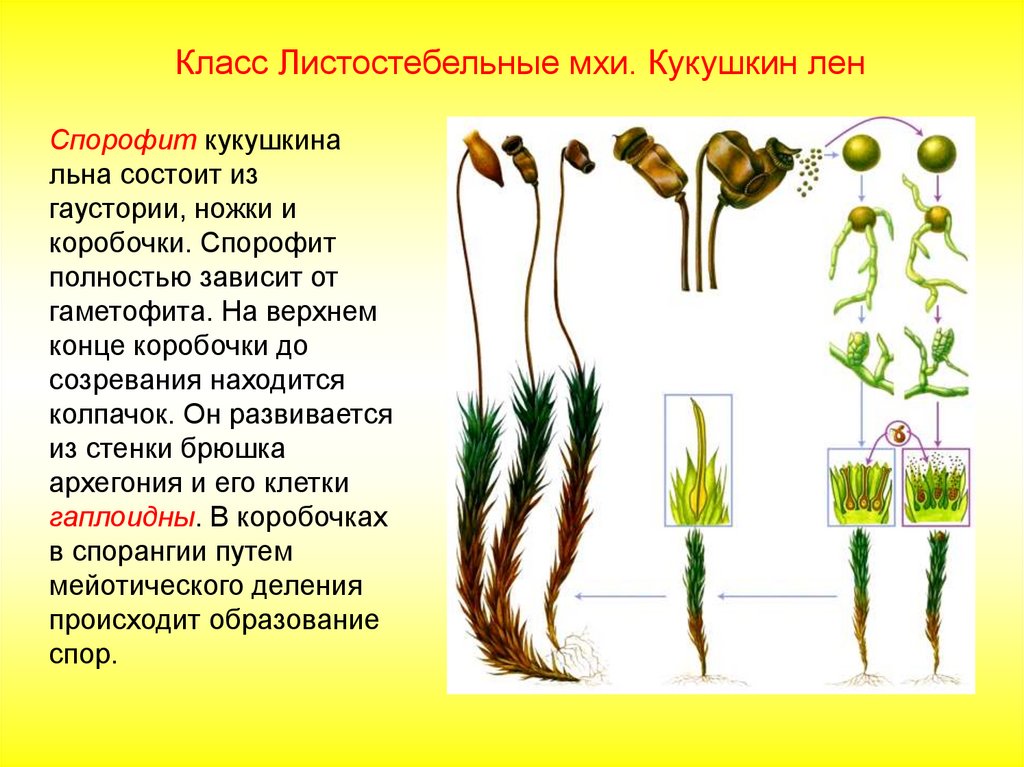 Класс Листостебельные мхи. Кукушкин лен

Спорофит кукушкина льна состоит из гаустории, ножки и коробочки. Спорофит полностью зависит от гаметофита. На верхнем конце коробочки до созревания находится колпачок. Он развивается из стенки брюшка архегония и его клетки гаплоидны. В коробочках в спорангии путем мейотического деления происходит образование спор.